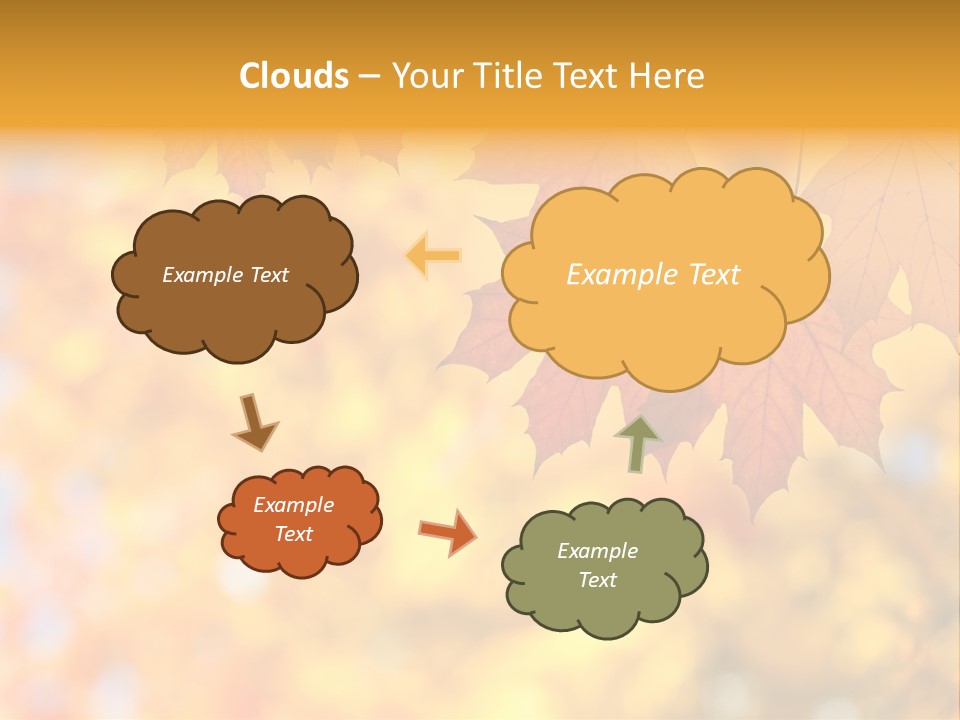 Clouds – Your Title Text Here

Example Text

Example Text

Example Text

Example Text